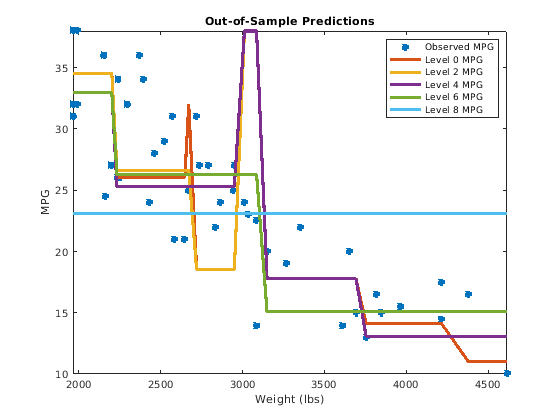 Out-of-Sample Predictions

Observed MPG
Level 0 MPG
Level 2 MPG
Level 4 MPG
Level 6 MPG
Level 8 MPG

MPG

35
30
25
20
15
10

2000
2500
3000
3500
4000
4500

Weight (lbs)